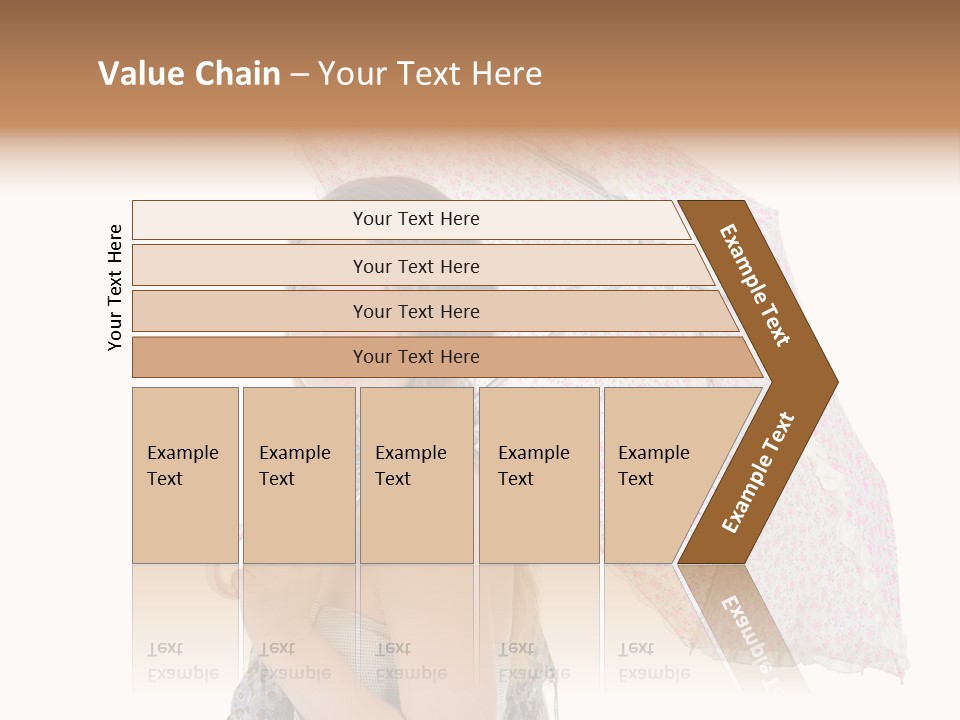 Value Chain – Your Text Here

Your Text Here

Your Text Here

Your Text Here

Your Text Here

Your Text Here

Example Text

Example Text

Example Text

Example Text

Example Text

Example Text

Example Text